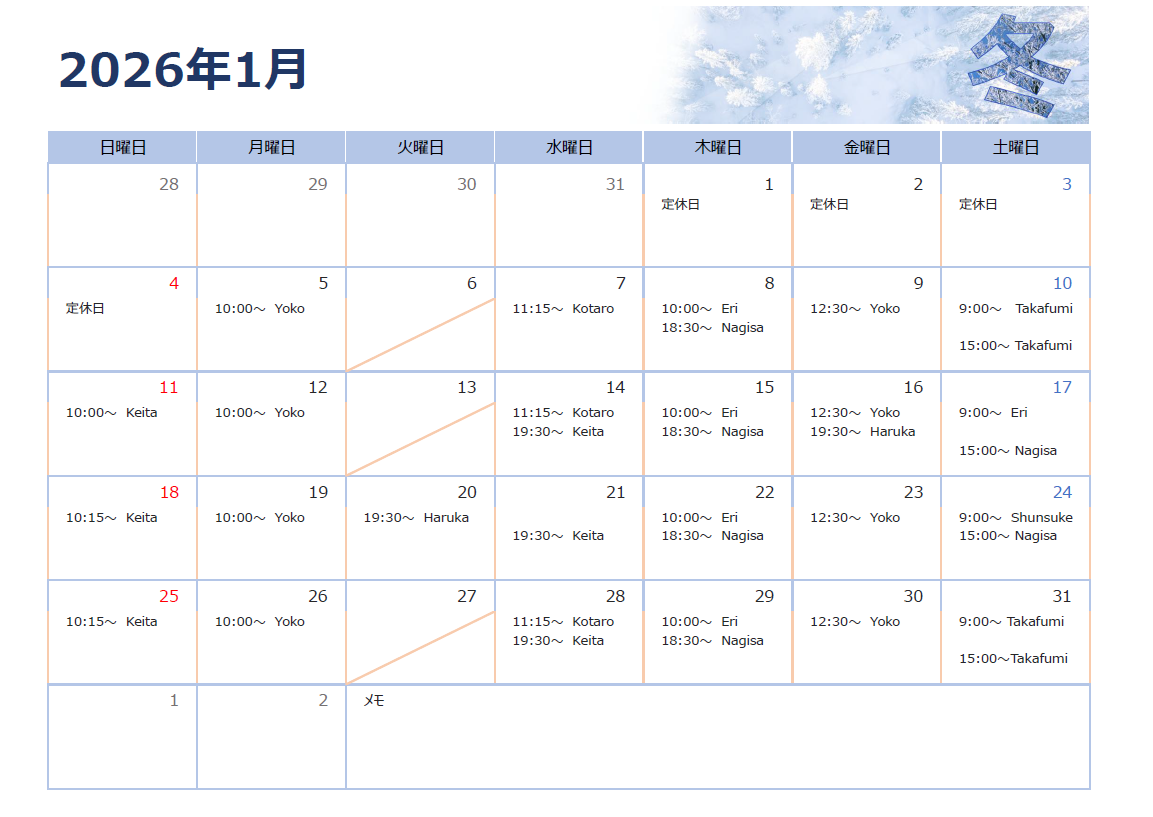 2026年1月

冬

| 日曜日 | 月曜日 | 火曜日 | 水曜日 | 木曜日 | 金曜日 | 土曜日 |
|---|---|---|---|---|---|---|
| 28 | 29 | 30 | 31 | 1 定休日 | 2 定休日 | 3 定休日 |
| 4 定休日 | 5 10:00～ Yoko | 6 | 7 11:15～ Kotaro | 8 10:00～ Eri 18:30～ Nagisa | 9 12:30～ Yoko | 10 9:00～ Takafumi 15:00～ Takafumi |
| 11 10:00～ Keita | 12 10:00～ Yoko | 13 | 14 11:15～ Kotaro 19:30～ Keita | 15 10:00～ Eri 18:30～ Nagisa | 16 12:30～ Yoko 19:30～ Haruka | 17 9:00～ Eri 15:00～ Nagisa |
| 18 10:15～ Keita | 19 10:00～ Yoko | 20 19:30～ Haruka | 21 19:30～ Keita | 22 10:00～ Eri 18:30～ Nagisa | 23 12:30～ Yoko | 24 9:00～ Shunsuke 15:00～ Nagisa |
| 25 10:15～ Keita | 26 10:00～ Yoko | 27 | 28 11:15～ Kotaro 19:30～ Keita | 29 10:00～ Eri 18:30～ Nagisa | 30 12:30～ Yoko | 31 9:00～ Takafumi 15:00～Takafumi |
| 1 | 2 | メモ | | | | |